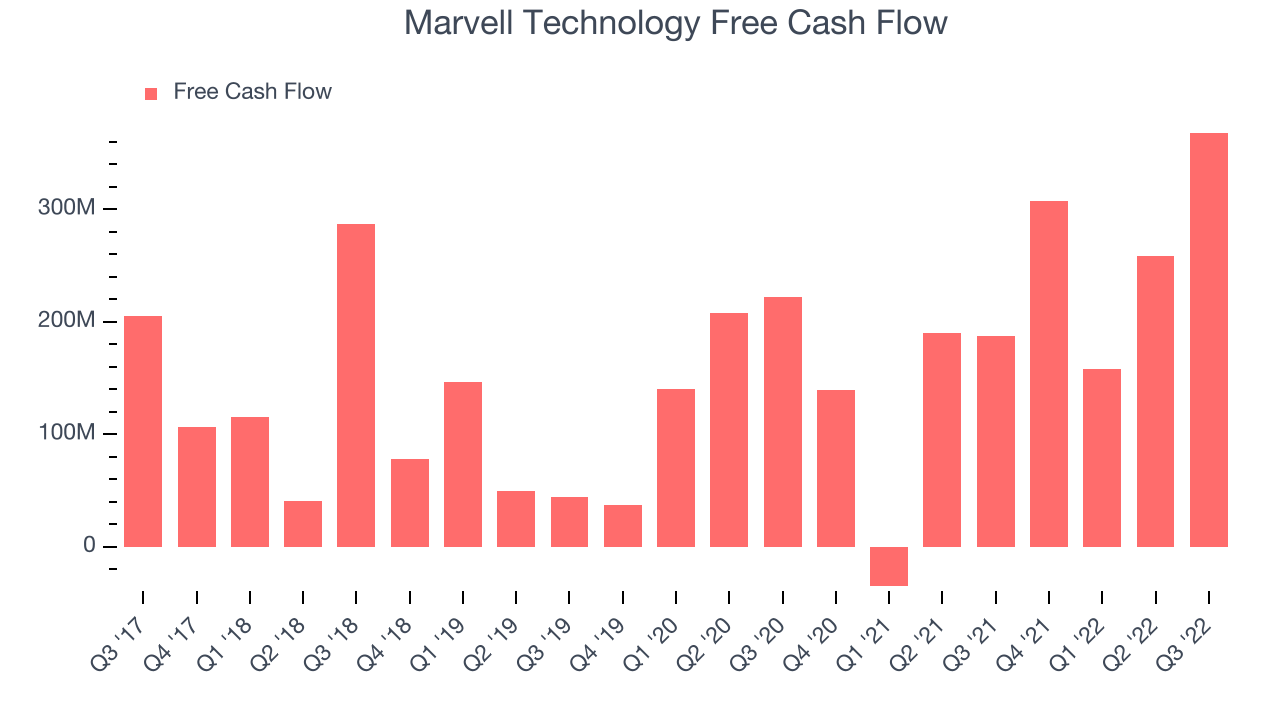 Marvell Technology Free Cash Flow

Free Cash Flow

300M
200M
100M
0

Q3 '17
Q4 '17
Q1 '18
Q2 '18
Q3 '18
Q4 '18
Q1 '19
Q2 '19
Q3 '19
Q4 '19
Q1 '20
Q2 '20
Q3 '20
Q4 '20
Q1 '21
Q2 '21
Q3 '21
Q4 '21
Q1 '22
Q2 '22
Q3 '22